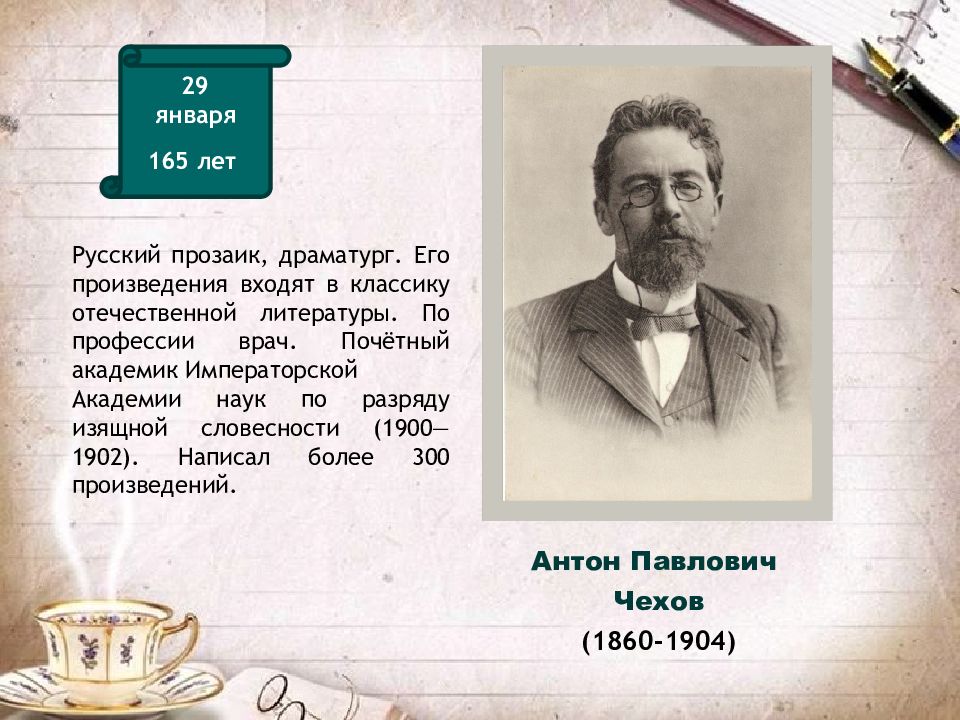 29
января
165 лет

Русский прозаик, драматург. Его произведения входят в классику отечественной литературы. По профессии врач. Почётный академик Императорской Академии наук по разряду изящной словесности (1900—1902). Написал более 300 произведений.

Антон Павлович
Чехов
(1860-1904)